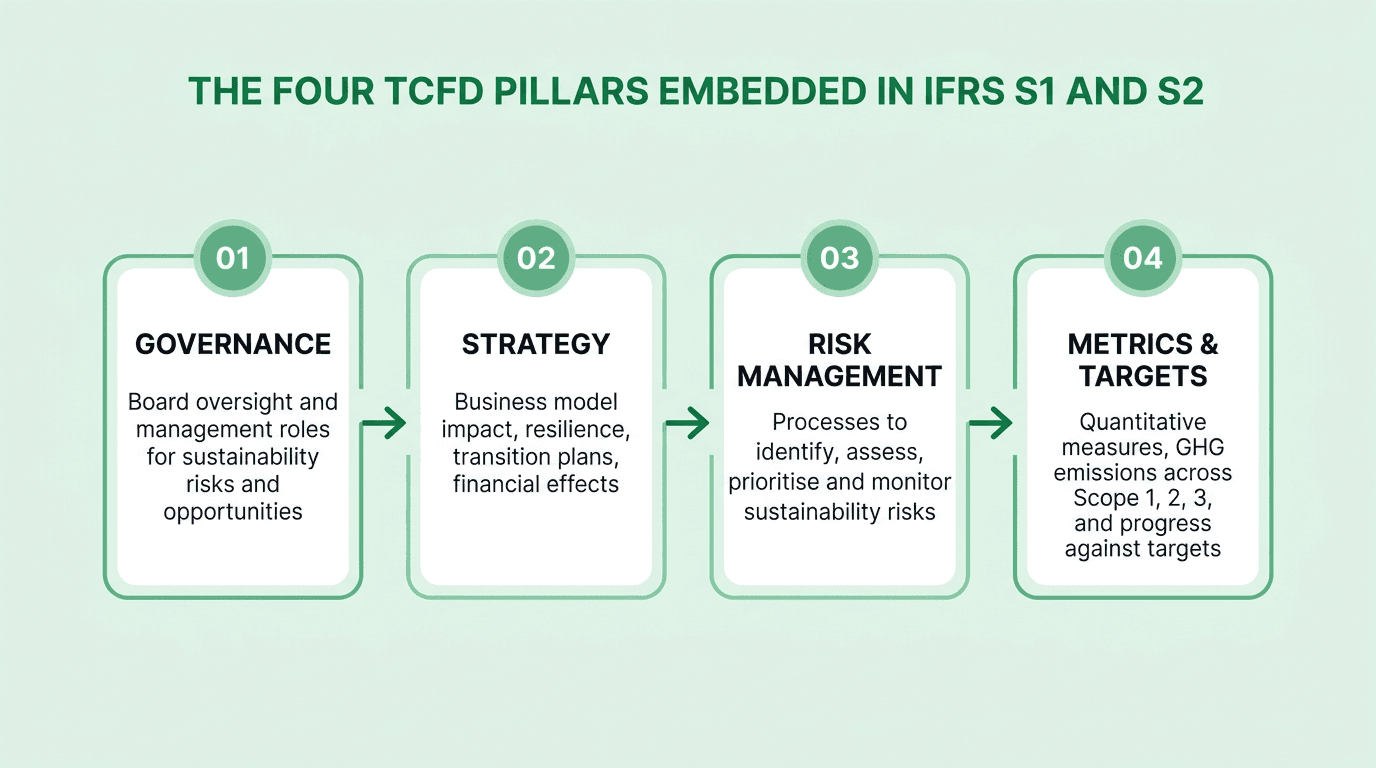 THE FOUR TCFD PILLARS EMBEDDED IN IFRS S1 AND S2

01

GOVERNANCE

Board oversight and management roles for sustainability risks and opportunities

02

STRATEGY

Business model impact, resilience, transition plans, financial effects

03

RISK MANAGEMENT

Processes to identify, assess, prioritise and monitor sustainability risks

04

METRICS & TARGETS

Quantitative measures, GHG emissions across Scope 1, 2, 3, and progress against targets